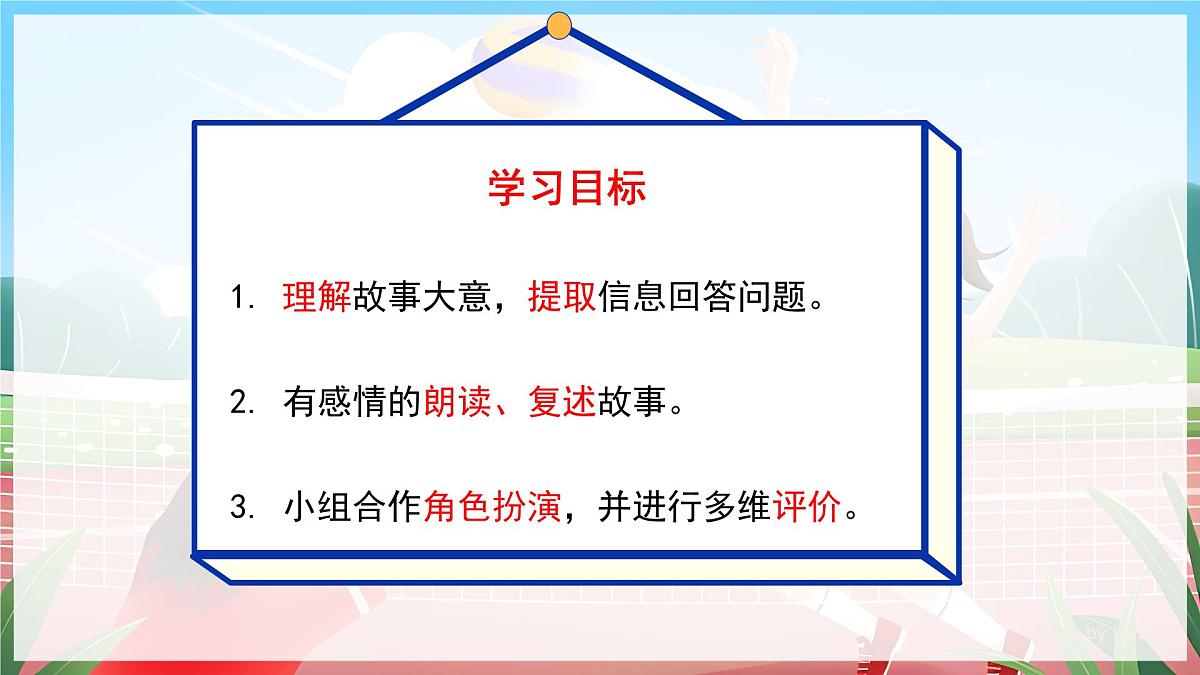 学习目标

1. 理解故事大意，提取信息回答问题。

2. 有感情的朗读、复述故事。

3. 小组合作角色扮演，并进行多维评价。